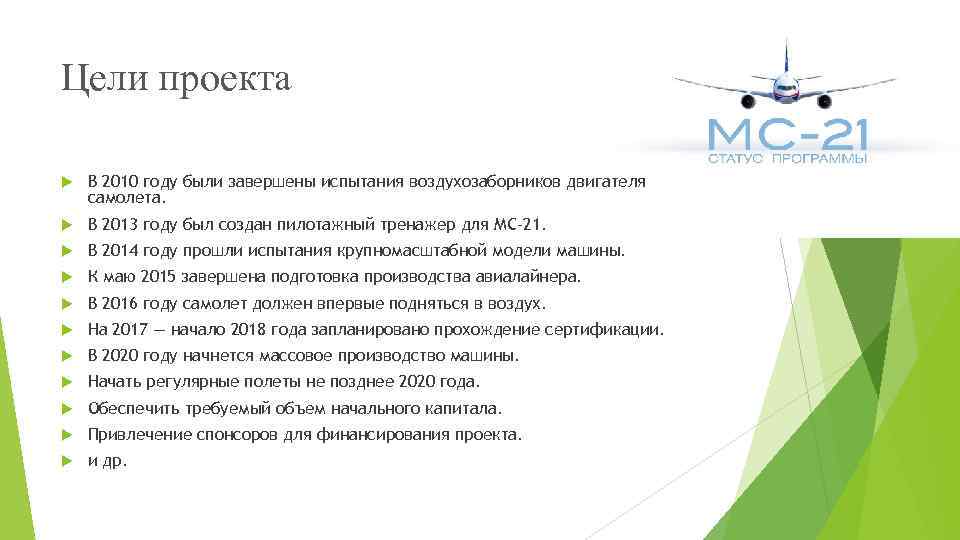 Цели проекта

МС-21
СТАТУС ПРОГРАММЫ

В 2010 году были завершены испытания воздухозаборников двигателя самолета.

В 2013 году был создан пилотажный тренажер для МС-21.

В 2014 году прошли испытания крупномасштабной модели машины.

К маю 2015 завершена подготовка производства авиалайнера.

В 2016 году самолет должен впервые подняться в воздух.

На 2017 — начало 2018 года запланировано прохождение сертификации.

В 2020 году начнется массовое производство машины.

Начать регулярные полеты не позднее 2020 года.

Обеспечить требуемый объем начального капитала.

Привлечение спонсоров для финансирования проекта.

и др.